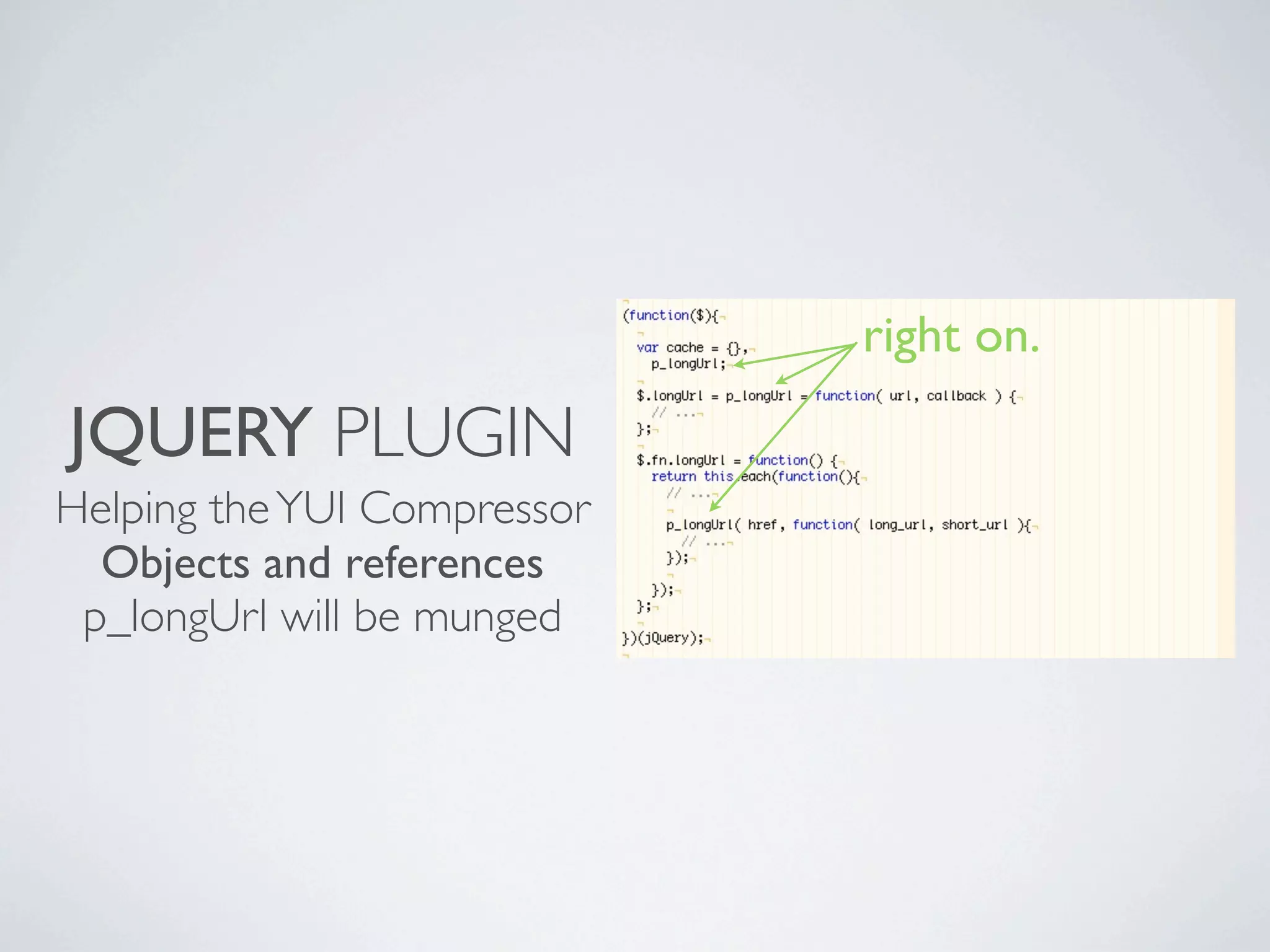 JQUERY PLUGIN

Helping the YUI Compressor

Objects and references

p_longUrl will be munged

(function($){

var cache = {},
p_longUrl;

$.longUrl = p_longUrl = function( url, callback ) {
// ...
};

$.fn.longUrl = function() {
return this.each(function(){
// ...

p_longUrl( href, function( long_url, short_url ){
// ...
});

});
};

})(jQuery);

right on.